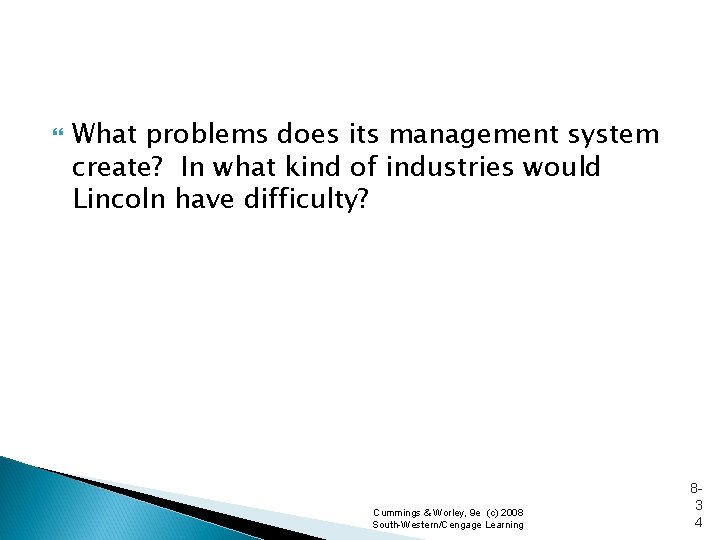 What problems does its management system create?  In what kind of industries would Lincoln have difficulty?

Cummings & Worley, 9e (c) 2008
South-Western/Cengage Learning

8-34